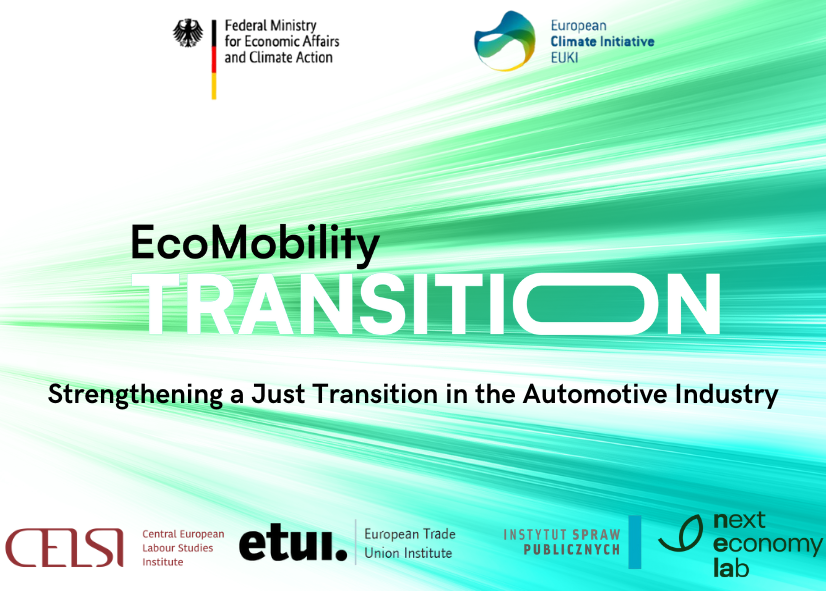 Federal Ministry for Economic Affairs and Climate Action

European Climate Initiative EUKI

EcoMobility
TRANSITION

Strengthening a Just Transition in the Automotive Industry

CELSI Central European Labour Studies Institute

etui. European Trade Union Institute

INSTYTUT SPRAW PUBLICZNYCH

next economy lab